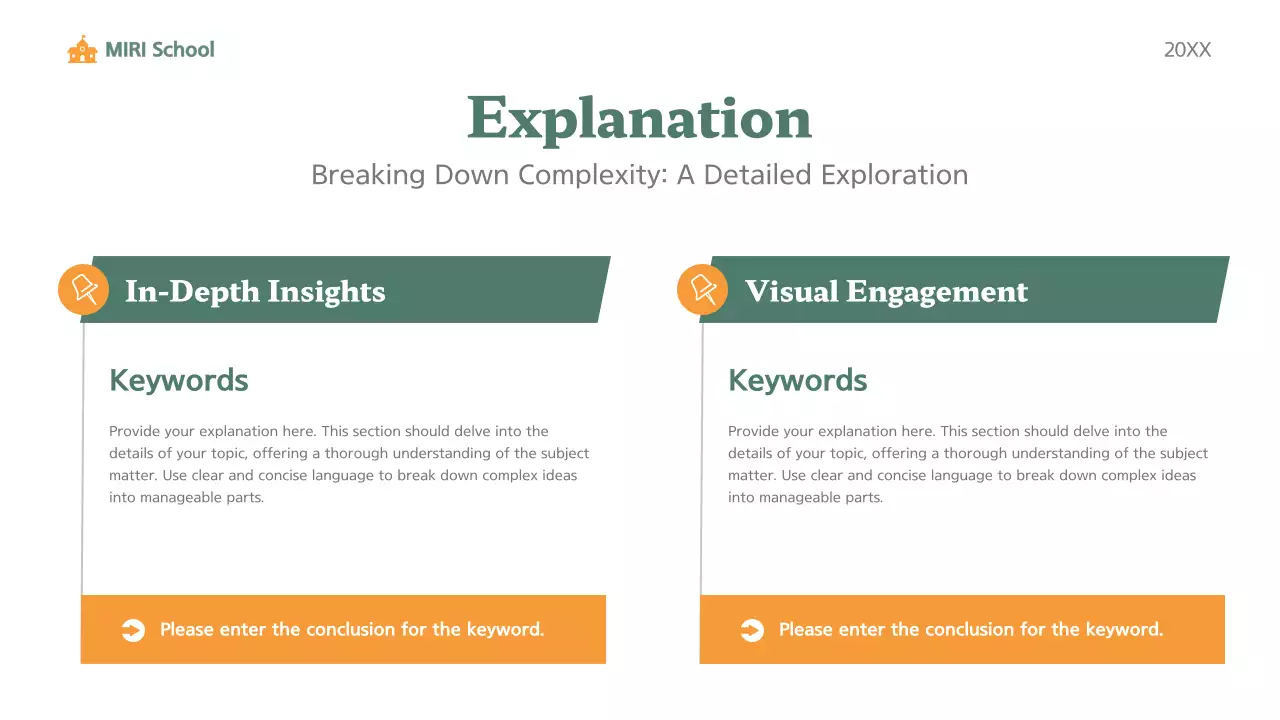 MIRI School

20XX

Explanation

Breaking Down Complexity: A Detailed Exploration

In-Depth Insights

Keywords

Provide your explanation here. This section should delve into the details of your topic, offering a thorough understanding of the subject matter. Use clear and concise language to break down complex ideas into manageable parts.

Please enter the conclusion for the keyword.

Visual Engagement

Keywords

Provide your explanation here. This section should delve into the details of your topic, offering a thorough understanding of the subject matter. Use clear and concise language to break down complex ideas into manageable parts.

Please enter the conclusion for the keyword.